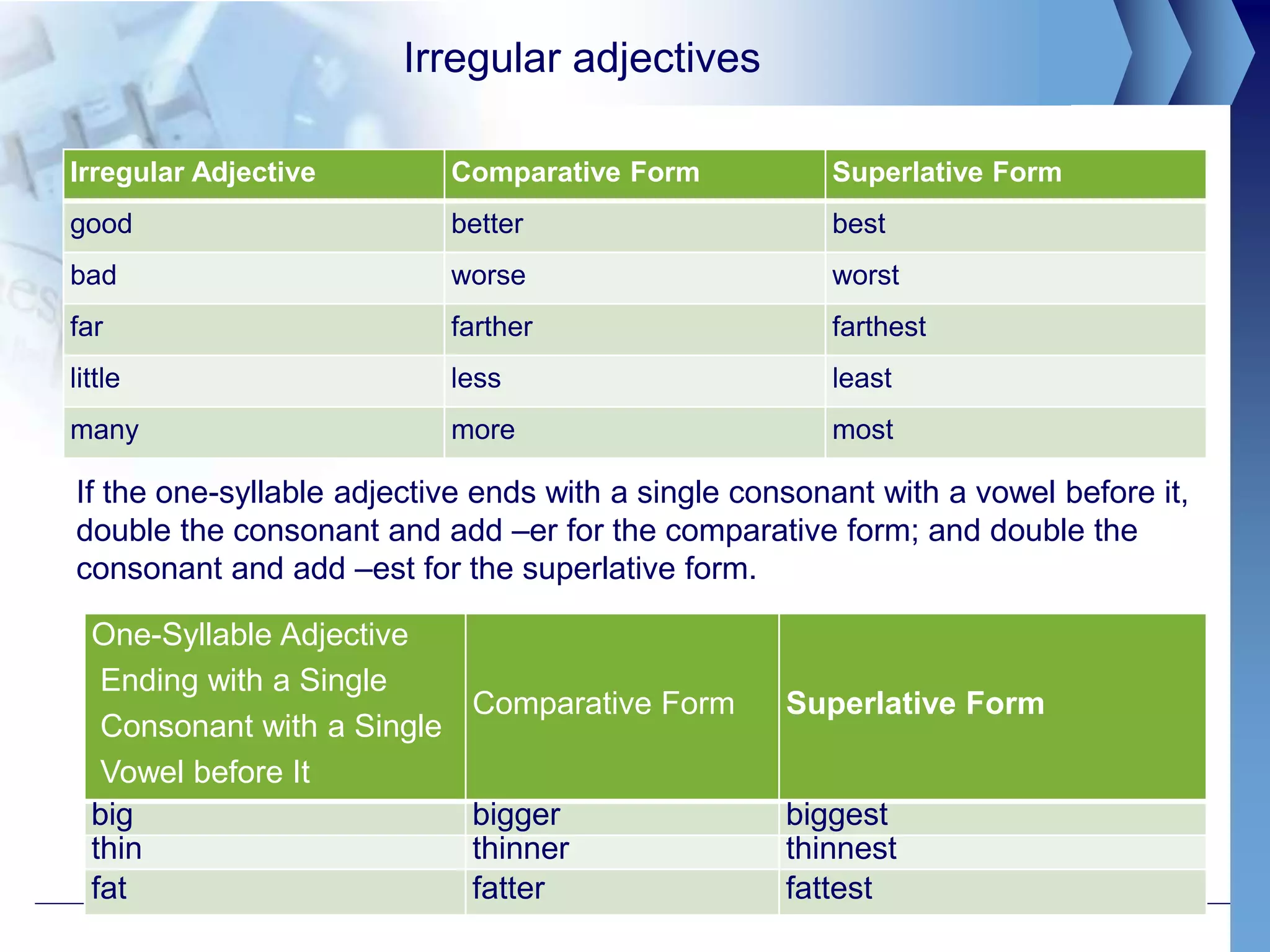 Irregular adjectives

| Irregular Adjective | Comparative Form | Superlative Form |
|---|---|---|
| good | better | best |
| bad | worse | worst |
| far | farther | farthest |
| little | less | least |
| many | more | most |

If the one-syllable adjective ends with a single consonant with a vowel before it, double the consonant and add –er for the comparative form; and double the consonant and add –est for the superlative form.

| One-Syllable Adjective Ending with a Single Consonant with a Single Vowel before It | Comparative Form | Superlative Form |
|---|---|---|
| big | bigger | biggest |
| thin | thinner | thinnest |
| fat | fatter | fattest |